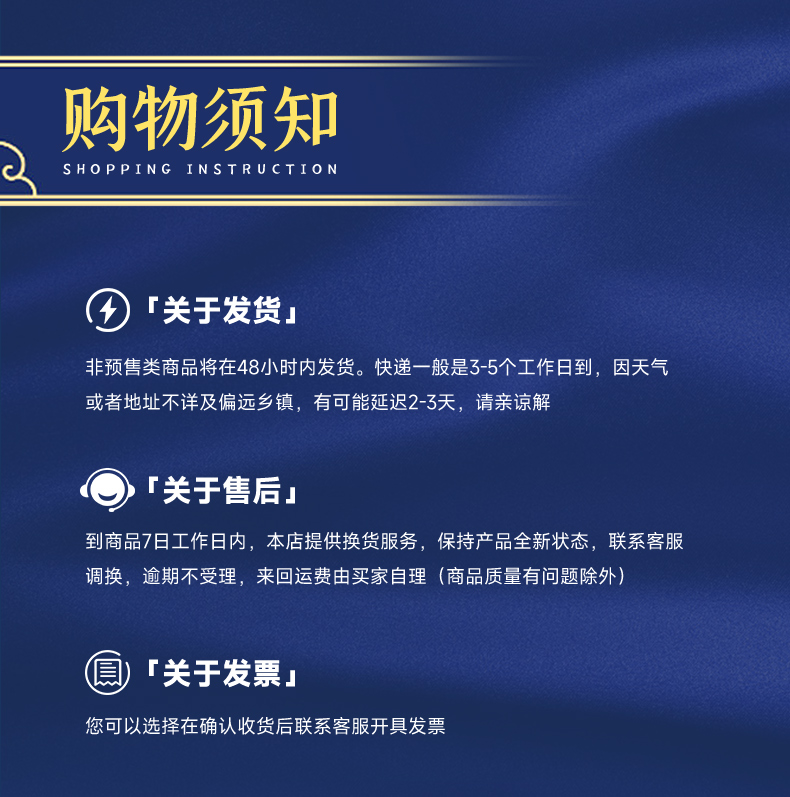 购物须知
SHOPPING INSTRUCTION

「关于发货」

非预售类商品将在48小时内发货。快递一般是3-5个工作日到，因天气或者地址不详及偏远乡镇，有可能延迟2-3天，请亲谅解

「关于售后」

到商品7日工作日内，本店提供换货服务，保持产品全新状态，联系客服调换，逾期不受理，来回运费由买家自理（商品质量有问题除外）

「关于发票」

您可以选择在确认收货后联系客服开具发票